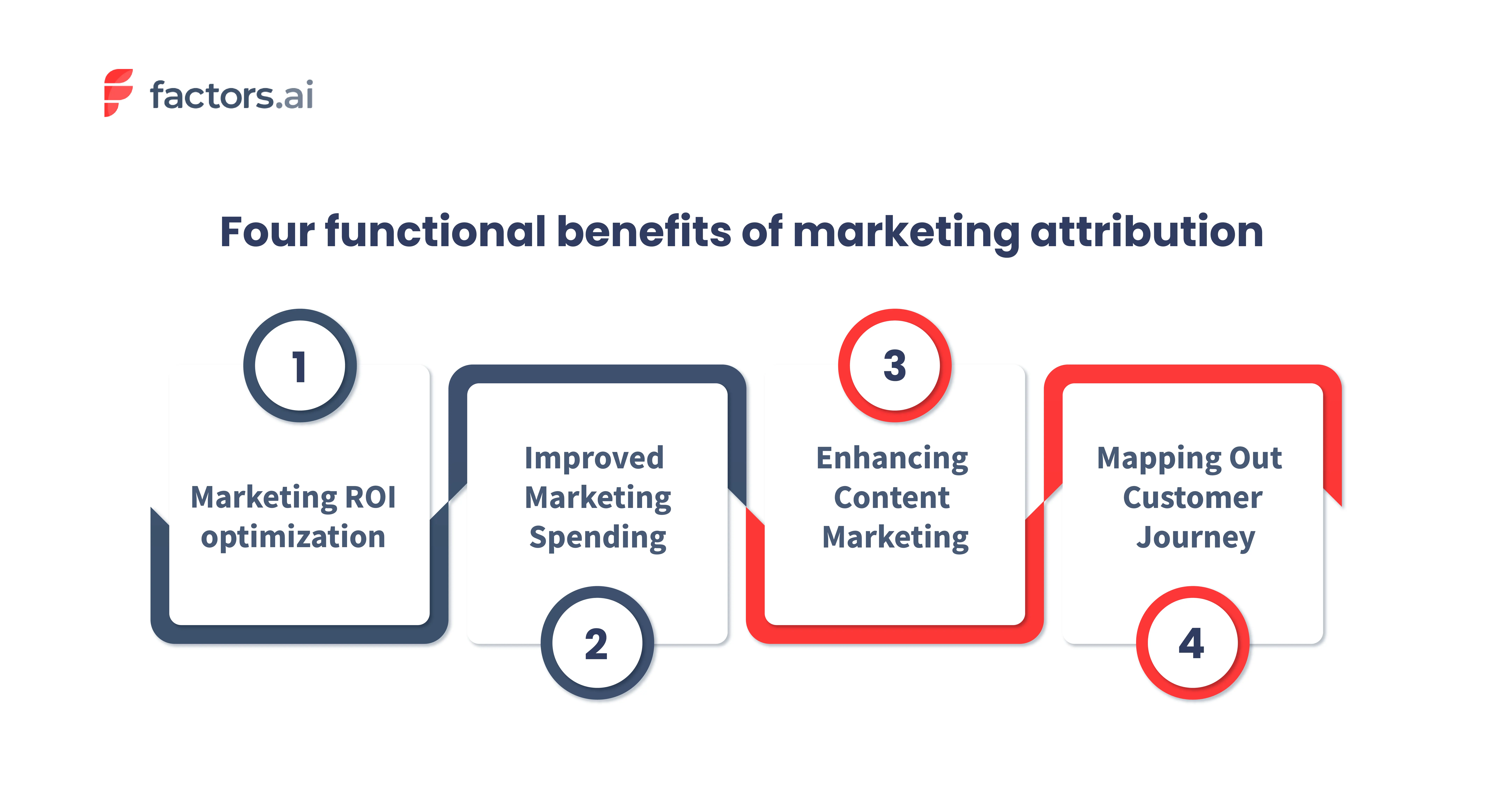 factors.ai

Four functional benefits of marketing attribution

1
Marketing ROI optimization

Improved Marketing Spending
2

3
Enhancing Content Marketing

Mapping Out Customer Journey
4